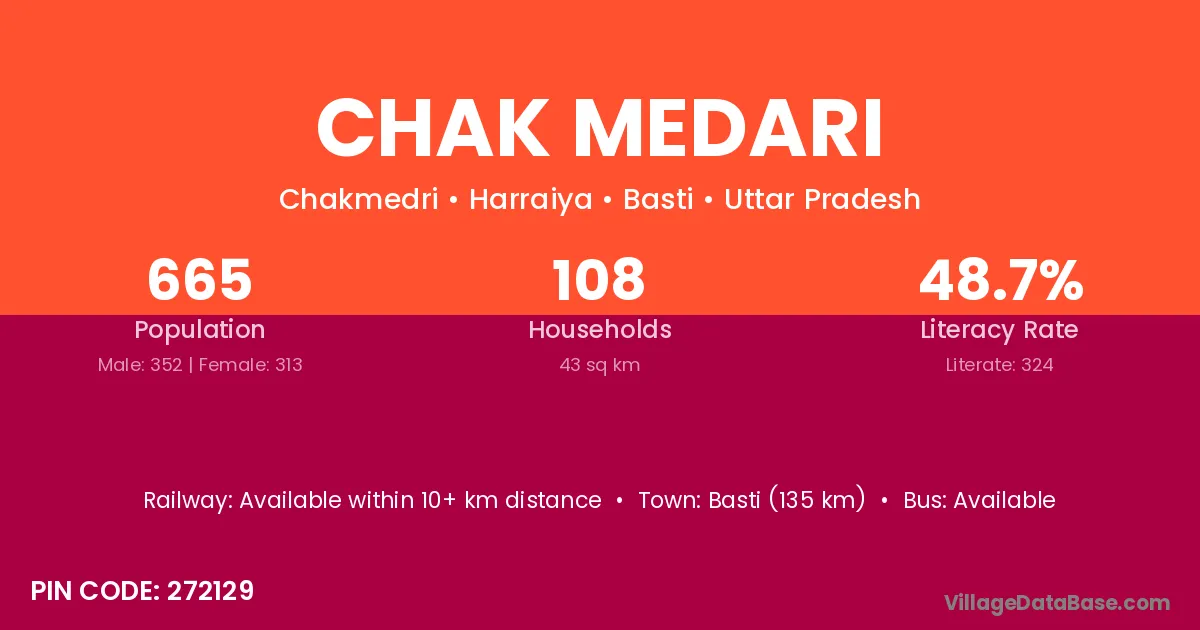 CHAK MEDARI

Chakmedri • Harraiya • Basti • Uttar Pradesh

665
Population
Male: 352 | Female: 313

108
Households
43 sq km

48.7%
Literacy Rate
Literate: 324

Railway: Available within 10+ km distance • Town: Basti (135 km) • Bus: Available

PIN CODE: 272129

VillageDataBase.com